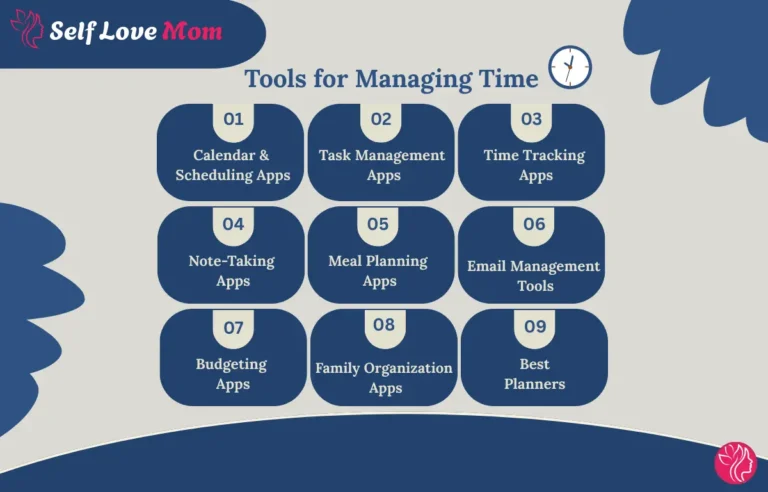 Self Love Mom

Tools for Managing Time

01
Calendar & Scheduling Apps

02
Task Management Apps

03
Time Tracking Apps

04
Note-Taking Apps

05
Meal Planning Apps

06
Email Management Tools

07
Budgeting Apps

08
Family Organization Apps

09
Best Planners